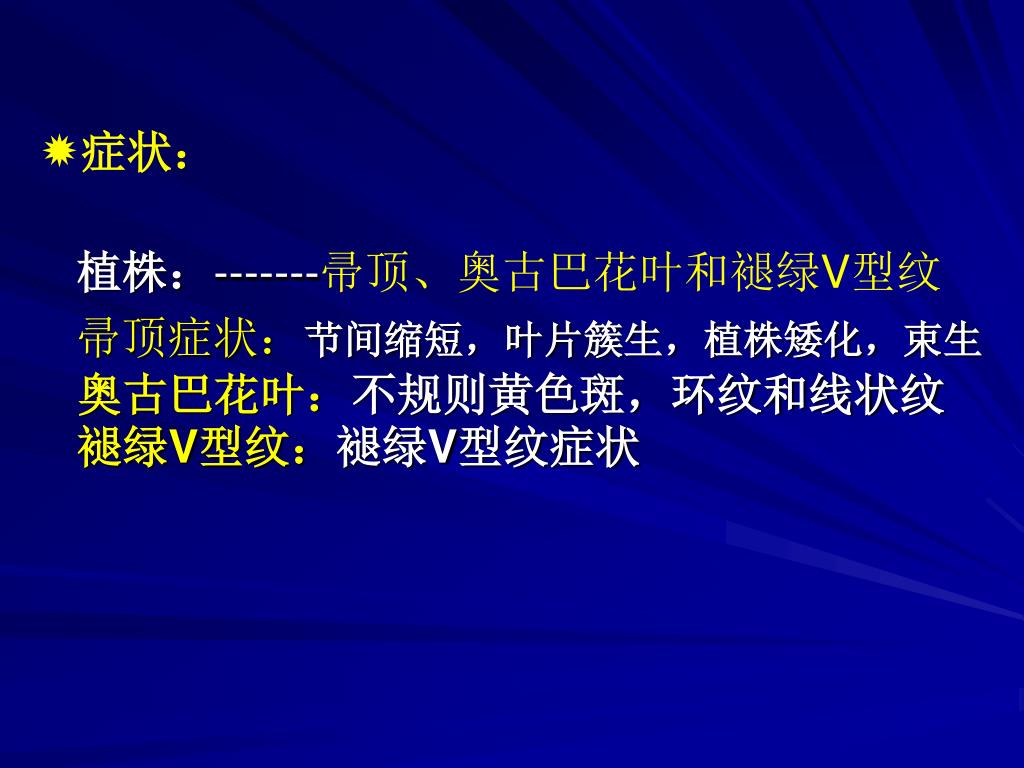 症状：

植株：-------帚顶、奥古巴花叶和褪绿V型纹
帚顶症状：节间缩短，叶片簇生，植株矮化，束生
奥古巴花叶：不规则黄色斑，环纹和线状纹
褪绿V型纹：褪绿V型纹症状